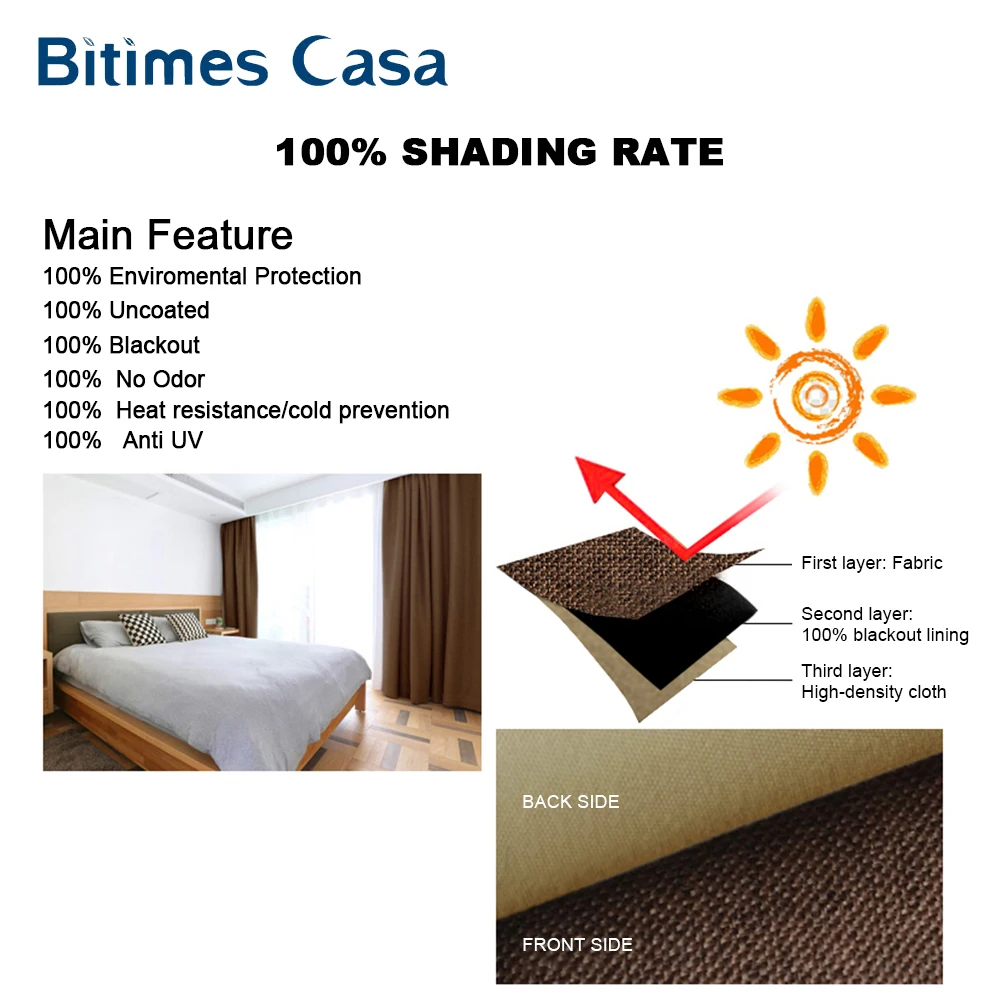 Bitimes Casa

100% SHADING RATE

Main Feature
100% Enviromental Protection
100% Uncoated
100% Blackout
100% No Odor
100% Heat resistance/cold prevention
100% Anti UV

First layer: Fabric

Second layer:
100% blackout lining

Third layer:
High-density cloth

BACK SIDE

FRONT SIDE